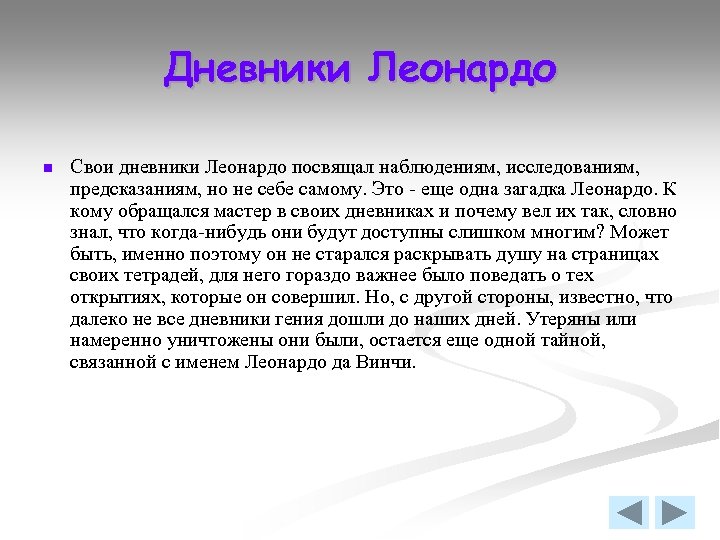 Дневники Леонардо

Свои дневники Леонардо посвящал наблюдениям, исследованиям, предсказаниям, но не себе самому. Это - еще одна загадка Леонардо. К кому обращался мастер в своих дневниках и почему вел их так, словно знал, что когда-нибудь они будут доступны слишком многим? Может быть, именно поэтому он не старался раскрывать душу на страницах своих тетрадей, для него гораздо важнее было поведать о тех открытиях, которые он совершил. Но, с другой стороны, известно, что далеко не все дневники гения дошли до наших дней. Утеряны или намеренно уничтожены они были, остается еще одной тайной, связанной с именем Леонардо да Винчи.